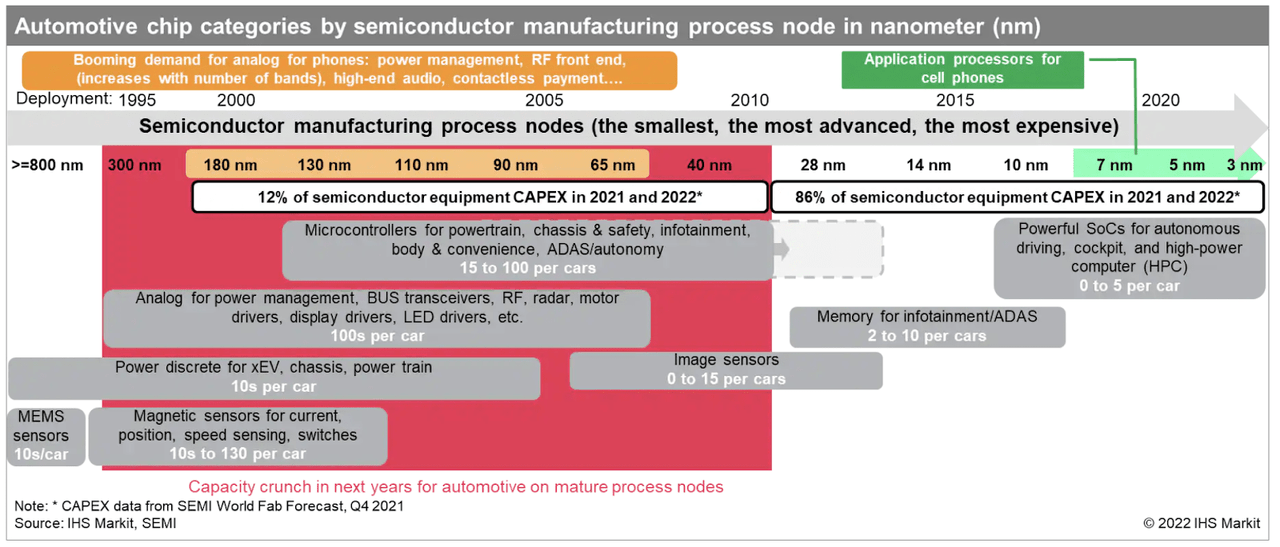 Automotive chip categories by semiconductor manufacturing process node in nanometer (nm)

Booming demand for analog for phones: power management, RF front end, (increases with number of bands), high-end audio, contactless payment….

Application processors for cell phones

Deployment: 1995 2000 2005 2010 2015 2020

Semiconductor manufacturing process nodes (the smallest, the most advanced, the most expensive)

>=800 nm 300 nm 180 nm 130 nm 110 nm 90 nm 65 nm 40 nm 28 nm 14 nm 10 nm 7 nm 5 nm 3 nm

12% of semiconductor equipment CAPEX in 2021 and 2022*

86% of semiconductor equipment CAPEX in 2021 and 2022*

Microcontrollers for powertrain, chassis & safety, infotainment, body & convenience, ADAS/autonomy
15 to 100 per cars

Powerful SoCs for autonomous driving, cockpit, and high-power computer (HPC)
0 to 5 per car

Analog for power management, BUS transceivers, RF, radar, motor drivers, display drivers, LED drivers, etc.
100s per car

Memory for infotainment/ADAS
2 to 10 per cars

Power discrete for xEV, chassis, power train
10s per car

Image sensors
0 to 15 per cars

MEMS sensors
10s/car

Magnetic sensors for current, position, speed sensing, switches
10s to 130 per car

Capacity crunch in next years for automotive on mature process nodes

Note: * CAPEX data from SEMI World Fab Forecast, Q4 2021
Source: IHS Markit, SEMI

© 2022 IHS Markit